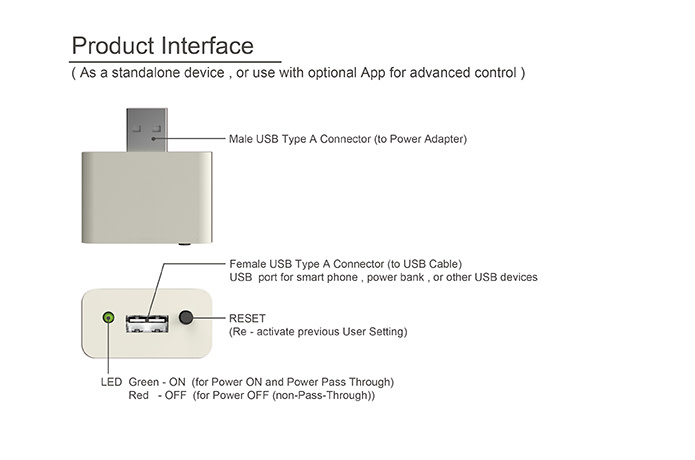 Product Interface
( As a standalone device , or use with optional App for advanced control )

Male USB Type A Connector (to Power Adapter)

Female USB Type A Connector (to USB Cable)
USB port for smart phone , power bank , or other USB devices

RESET
(Re - activate previous User Setting)

LED Green - ON (for Power ON and Power Pass Through)
Red - OFF (for Power OFF (non-Pass-Through))